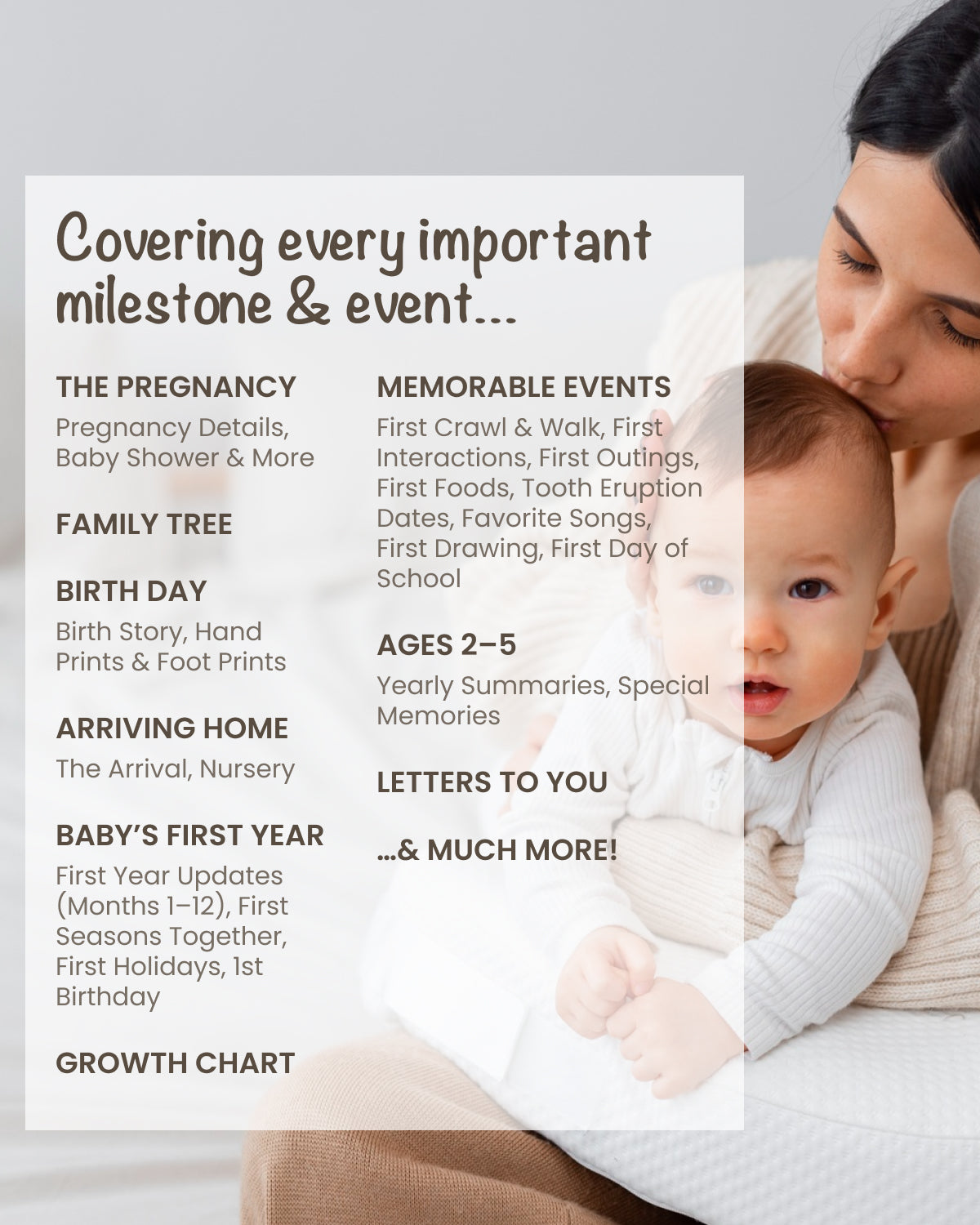 Covering every important milestone & event...

THE PREGNANCY

Pregnancy Details, Baby Shower & More

FAMILY TREE

BIRTH DAY

Birth Story, Hand Prints & Foot Prints

ARRIVING HOME

The Arrival, Nursery

BABY'S FIRST YEAR

First Year Updates (Months 1–12), First Seasons Together, First Holidays, 1st Birthday

GROWTH CHART

MEMORABLE EVENTS

First Crawl & Walk, First Interactions, First Outings, First Foods, Tooth Eruption Dates, Favorite Songs, First Drawing, First Day of School

AGES 2–5

Yearly Summaries, Special Memories

LETTERS TO YOU

...& MUCH MORE!